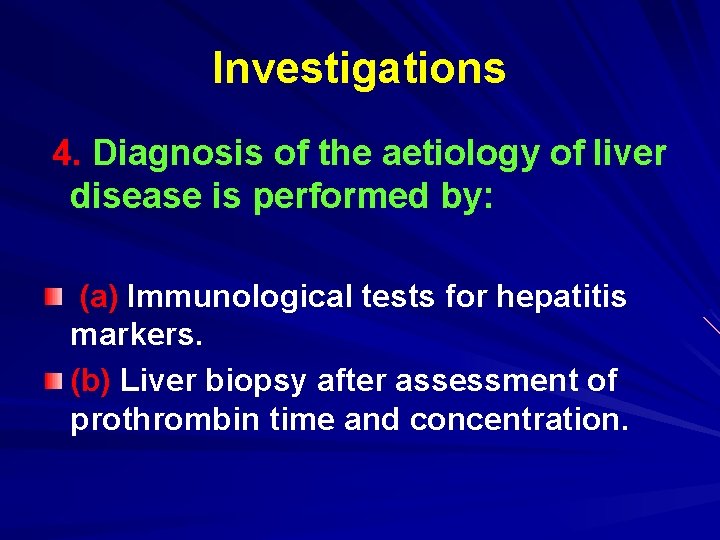 Investigations

4. Diagnosis of the aetiology of liver disease is performed by:

(a) Immunological tests for hepatitis markers.

(b) Liver biopsy after assessment of prothrombin time and concentration.